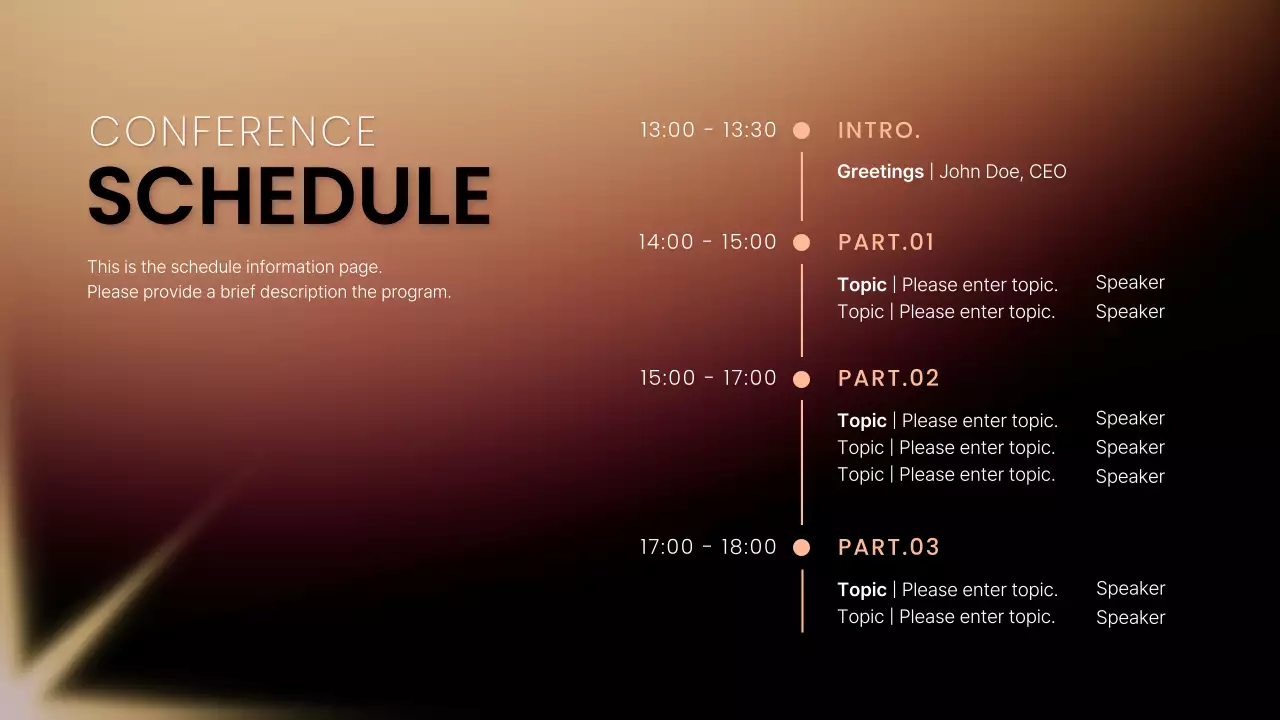 CONFERENCE
SCHEDULE

This is the schedule information page.
Please provide a brief description the program.

13:00 - 13:30 INTRO.

Greetings | John Doe, CEO

14:00 - 15:00 PART.01

Topic | Please enter topic. Speaker
Topic | Please enter topic. Speaker

15:00 - 17:00 PART.02

Topic | Please enter topic. Speaker
Topic | Please enter topic. Speaker
Topic | Please enter topic. Speaker

17:00 - 18:00 PART.03

Topic | Please enter topic. Speaker
Topic | Please enter topic. Speaker